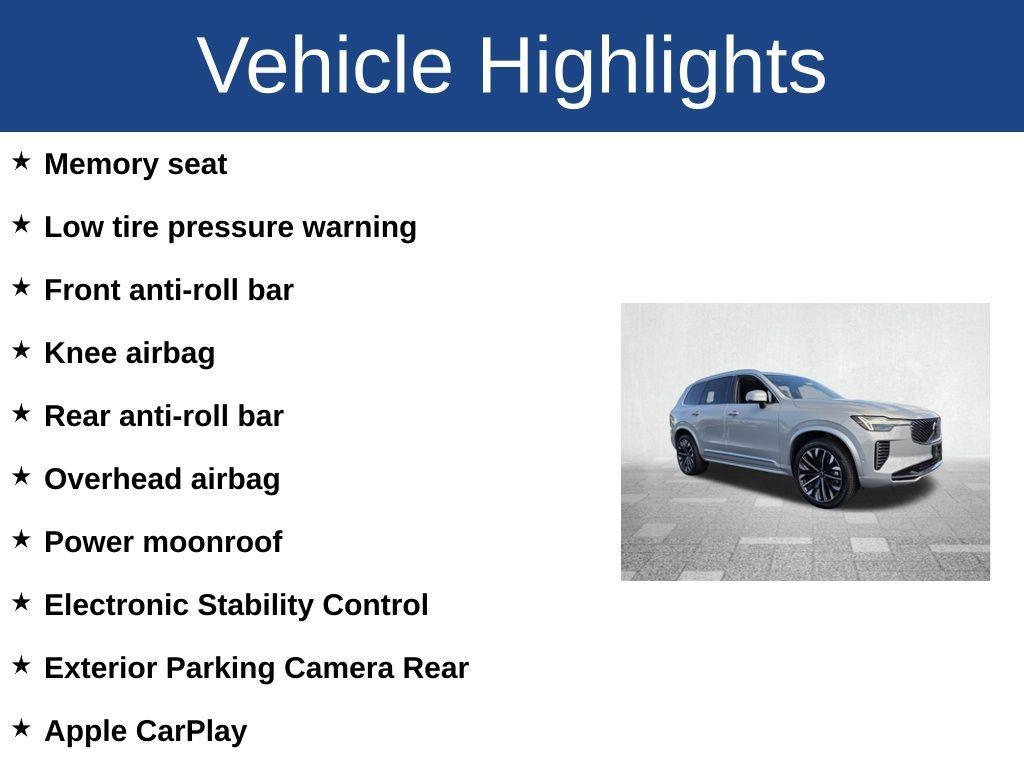 Vehicle Highlights

★ Memory seat

★ Low tire pressure warning

★ Front anti-roll bar

★ Knee airbag

★ Rear anti-roll bar

★ Overhead airbag

★ Power moonroof

★ Electronic Stability Control

★ Exterior Parking Camera Rear

★ Apple CarPlay